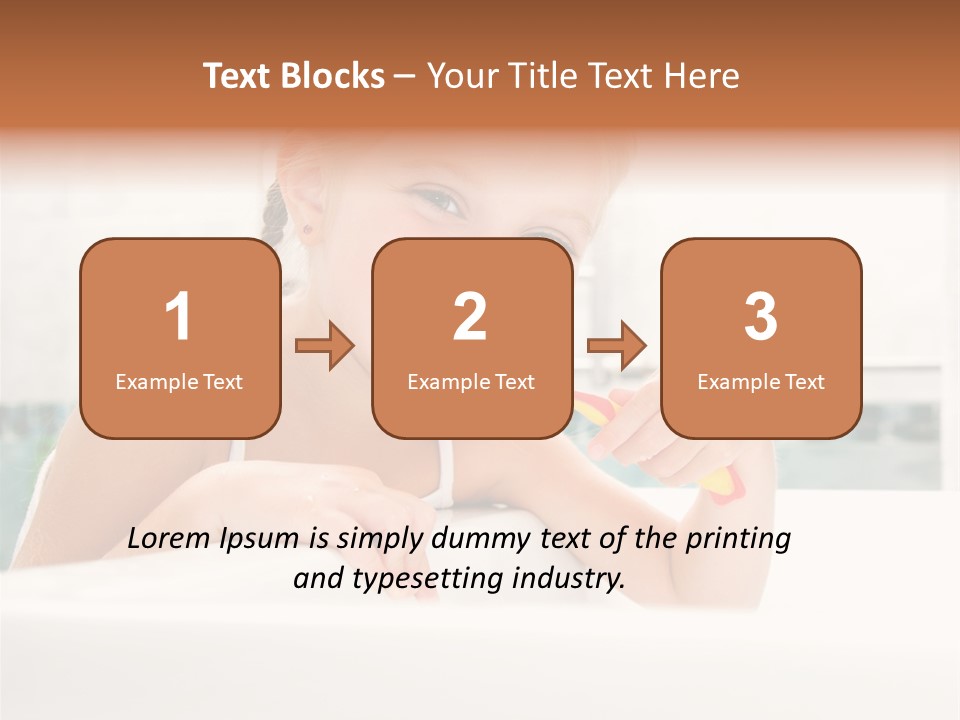 Text Blocks – Your Title Text Here

1
Example Text

2
Example Text

3
Example Text

Lorem Ipsum is simply dummy text of the printing and typesetting industry.